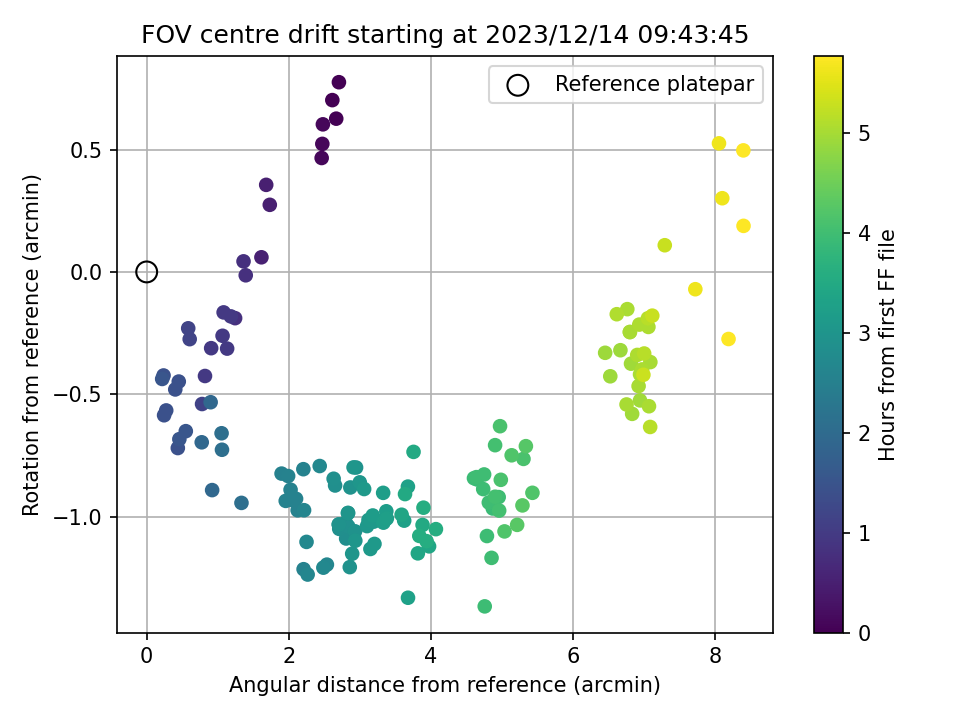 FOV centre drift starting at 2023/12/14 09:43:45

Reference platepar

Rotation from reference (arcmin)

0.5

0.0

−0.5

−1.0

0

2

4

6

8

Angular distance from reference (arcmin)

Hours from first FF file

0

1

2

3

4

5